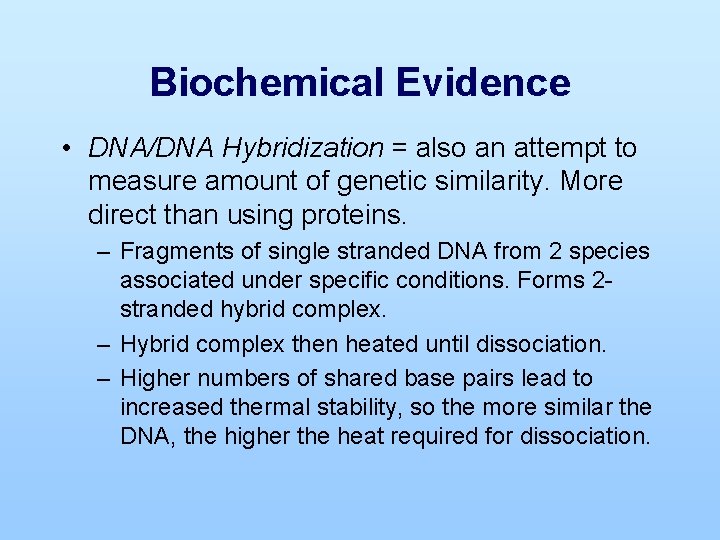 Biochemical Evidence

• DNA/DNA Hybridization = also an attempt to measure amount of genetic similarity. More direct than using proteins.

– Fragments of single stranded DNA from 2 species associated under specific conditions. Forms 2-stranded hybrid complex.

– Hybrid complex then heated until dissociation.

– Higher numbers of shared base pairs lead to increased thermal stability, so the more similar the DNA, the higher the heat required for dissociation.